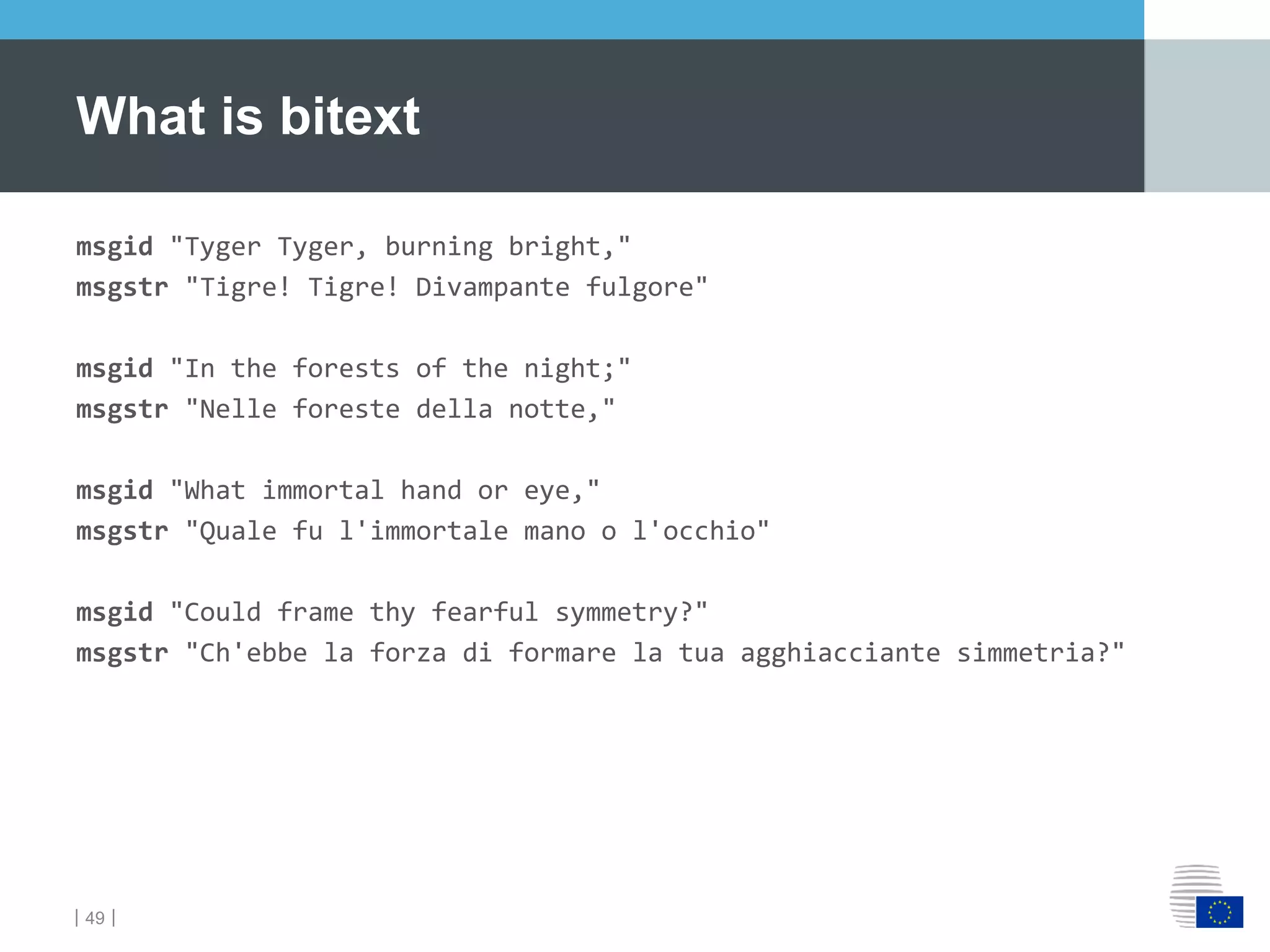 What is bitext

msgid "Tyger Tyger, burning bright,"
msgstr "Tigre! Tigre! Divampante fulgore"

msgid "In the forests of the night;"
msgstr "Nelle foreste della notte,"

msgid "What immortal hand or eye,"
msgstr "Quale fu l'immortale mano o l'occhio"

msgid "Could frame thy fearful symmetry?"
msgstr "Ch'ebbe la forza di formare la tua agghiacciante simmetria?"

| 49 |